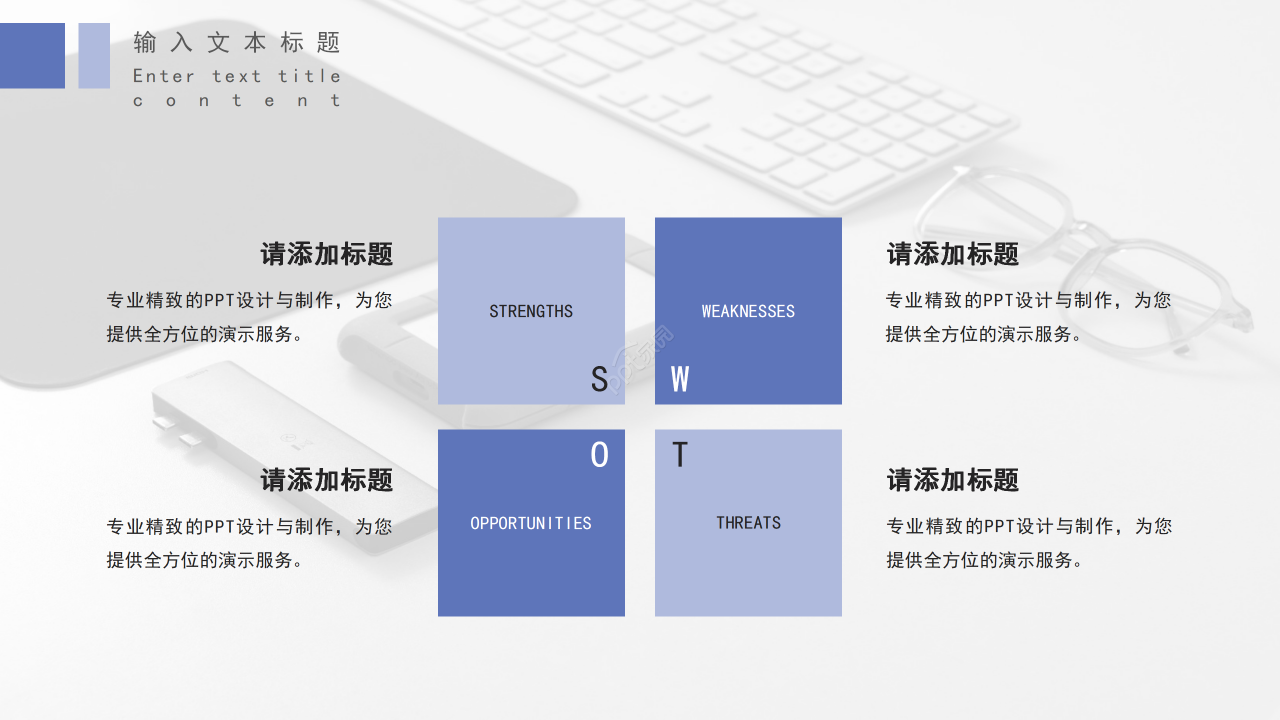 输入文本标题

Enter text title content

请添加标题

专业精致的PPT设计与制作，为您提供全方位的演示服务。

STRENGTHS

S

WEAKNESSES

W

请添加标题

专业精致的PPT设计与制作，为您提供全方位的演示服务。

请添加标题

专业精致的PPT设计与制作，为您提供全方位的演示服务。

O

OPPORTUNITIES

T

THREATS

请添加标题

专业精致的PPT设计与制作，为您提供全方位的演示服务。